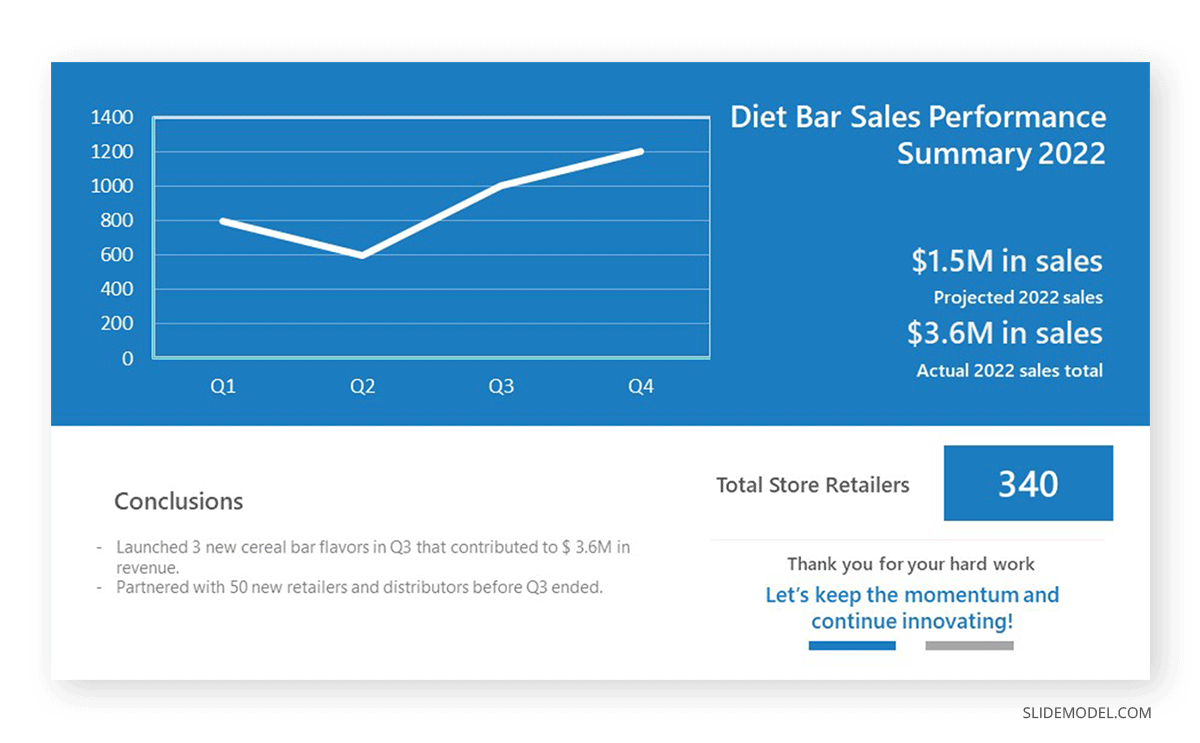 1400
1200
1000
800
600
400
200
0

Q1 Q2 Q3 Q4

Diet Bar Sales Performance Summary 2022

$1.5M in sales
Projected 2022 sales

$3.6M in sales
Actual 2022 sales total

Conclusions

- Launched 3 new cereal bar flavors in Q3 that contributed to $ 3.6M in revenue.
- Partnered with 50 new retailers and distributors before Q3 ended.

Total Store Retailers

340

Thank you for your hard work

Let's keep the momentum and continue innovating!

SLIDEMODEL.COM